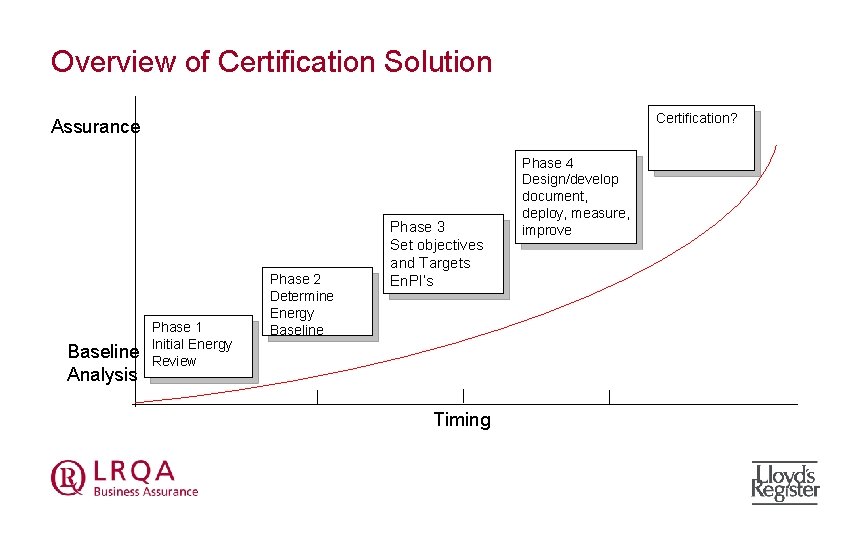 Overview of Certification Solution

Assurance

Baseline Analysis

Phase 1
Initial Energy Review

Phase 2
Determine Energy Baseline

Phase 3
Set objectives and Targets EnPI's

Phase 4
Design/develop document, deploy, measure, improve

Certification?

Timing

LRQA
Business Assurance

Lloyd's Register